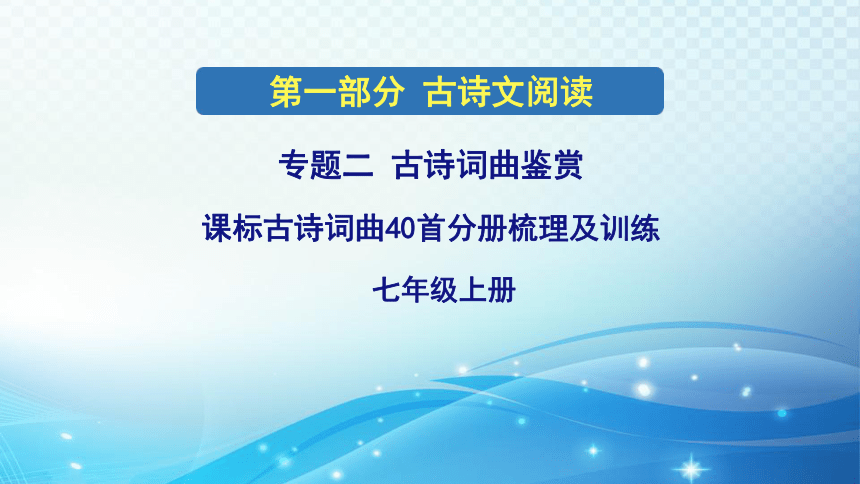 第一部分 古诗文阅读

专题二 古诗词曲鉴赏

课标古诗词曲40首分册梳理及训练

七年级上册